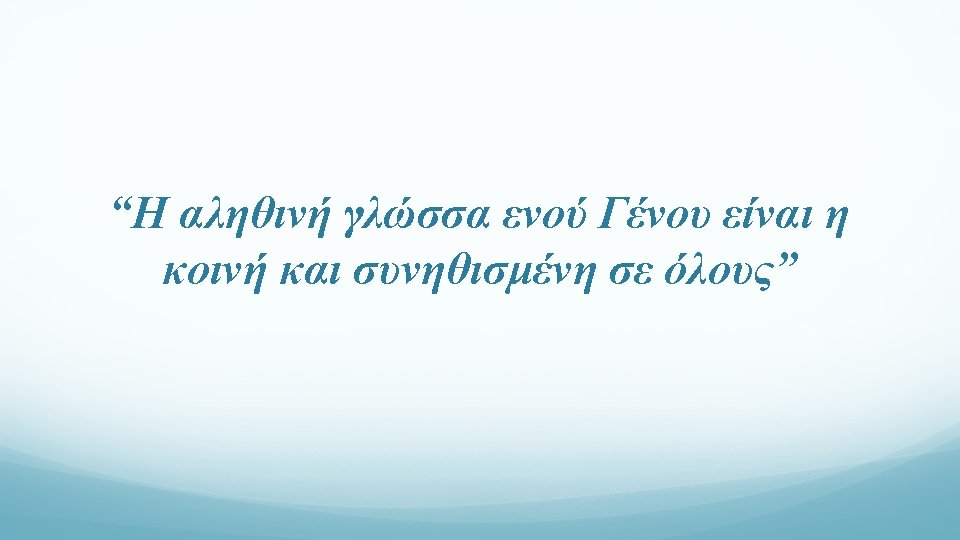 “Η αληθινή γλώσσα ενού Γένου είναι η κοινή και συνηθισμένη σε όλους”